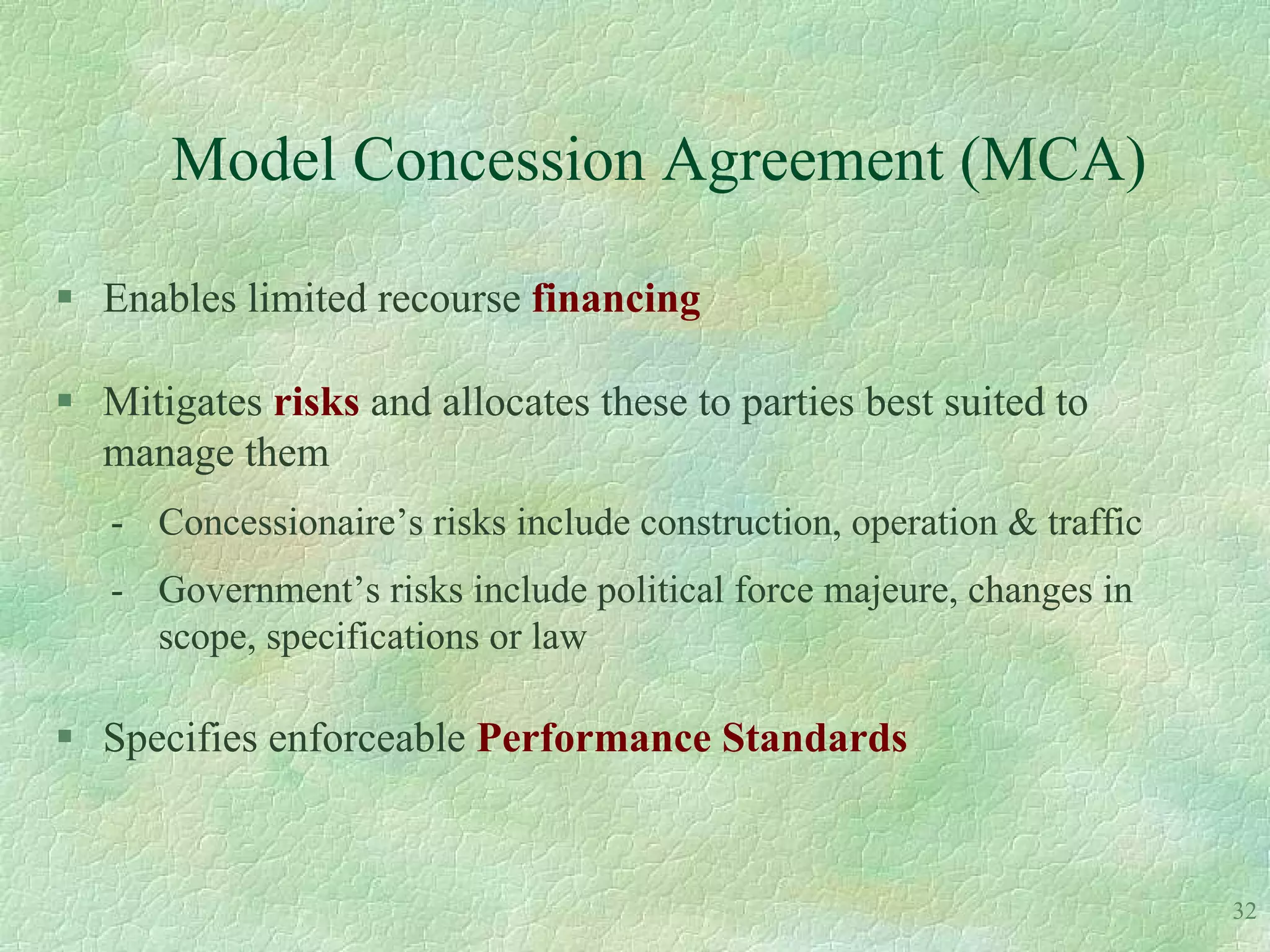 Model Concession Agreement (MCA)

▪ Enables limited recourse financing

▪ Mitigates risks and allocates these to parties best suited to manage them

- Concessionaire’s risks include construction, operation & traffic

- Government’s risks include political force majeure, changes in scope, specifications or law

▪ Specifies enforceable Performance Standards

32